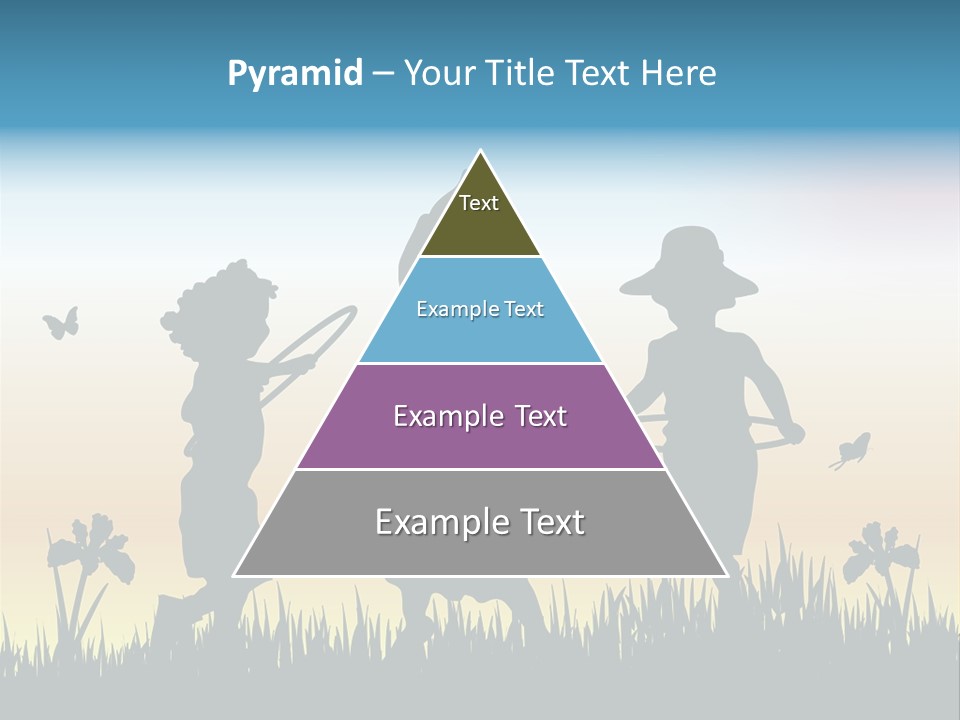 Pyramid – Your Title Text Here

Text

Example Text

Example Text

Example Text